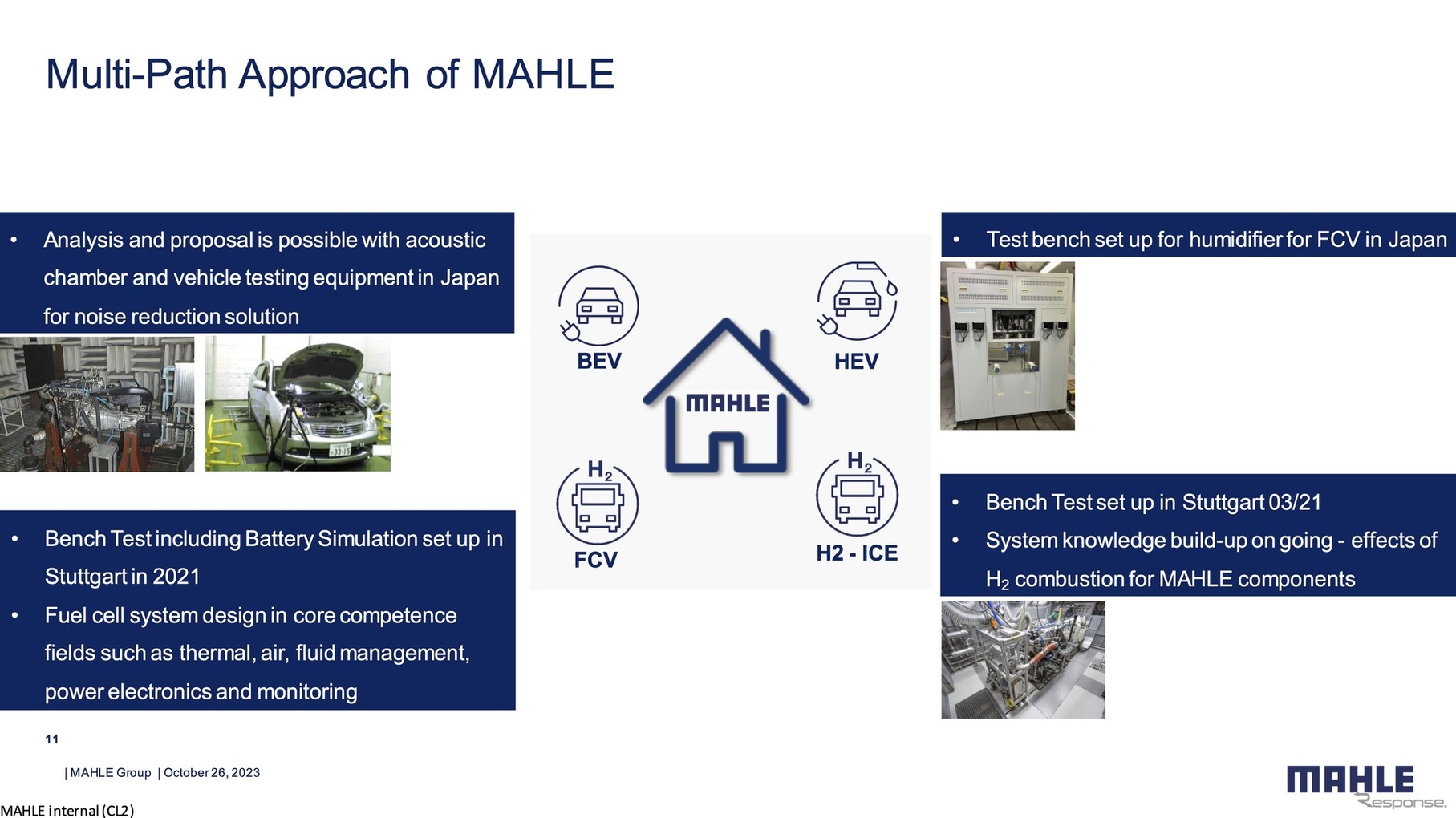 Multi-Path Approach of MAHLE

• Analysis and proposal is possible with acoustic chamber and vehicle testing equipment in Japan for noise reduction solution

• Bench Test including Battery Simulation set up in Stuttgart in 2021
• Fuel cell system design in core competence fields such as thermal, air, fluid management, power electronics and monitoring

BEV

HEV

MAHLE

$H_2$

FCV

$H_2$

H2 - ICE

• Test bench set up for humidifier for FCV in Japan

• Bench Test set up in Stuttgart 03/21
• System knowledge build-up on going - effects of $H_2$ combustion for MAHLE components

11

| MAHLE Group | October 26, 2023

MAHLE internal (CL2)

MAHLE

Response.